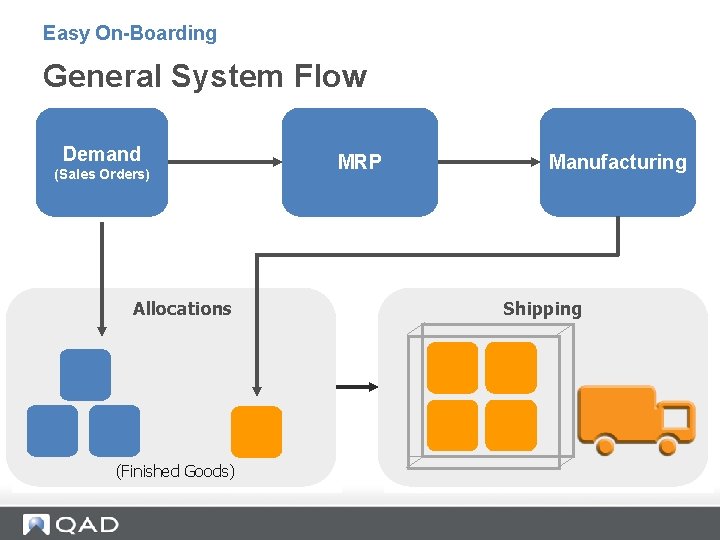 Easy On-Boarding

General System Flow

Demand
(Sales Orders)

MRP

Manufacturing

Allocations

(Finished Goods)

Shipping

QAD